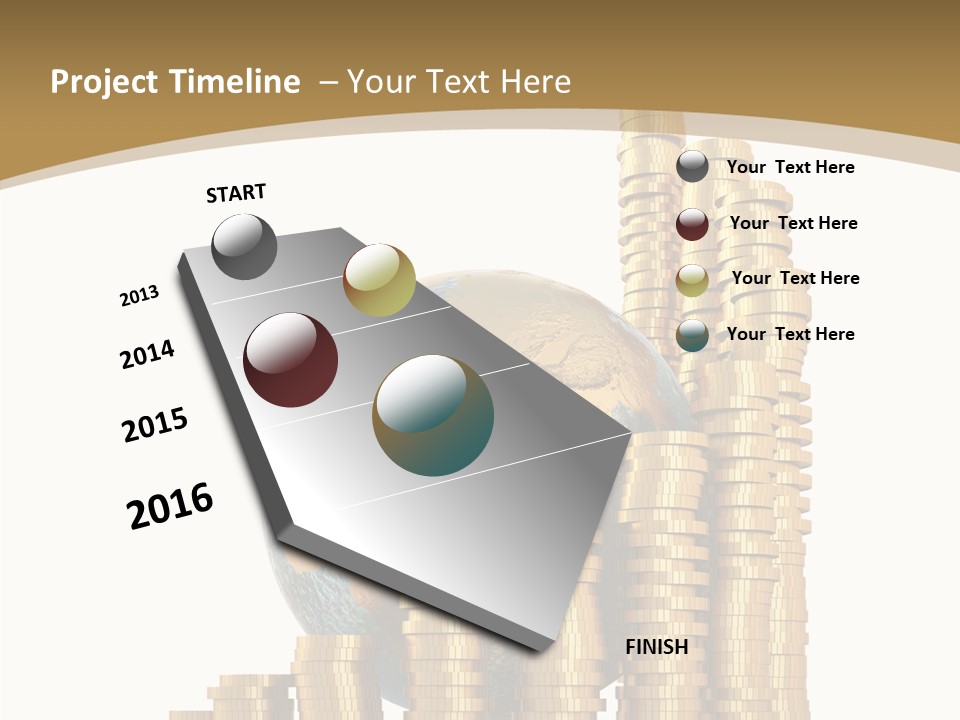 Project Timeline – Your Text Here

START

2013

2014

2015

2016

FINISH

Your Text Here

Your Text Here

Your Text Here

Your Text Here